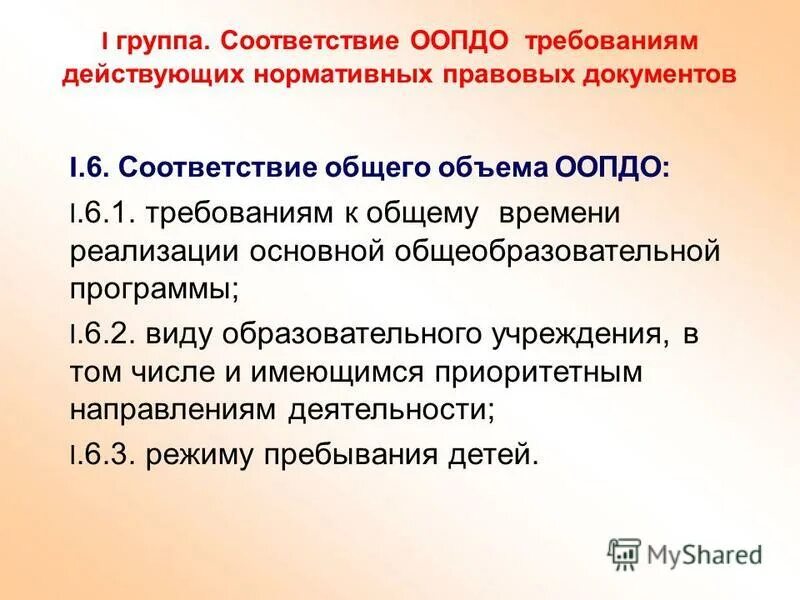 I группа. Соответствие ООПДО требованиям действующих нормативных правовых документов

I.6. Соответствие общего объема ООПДО:

I.6.1. требованиям к общему времени реализации основной общеобразовательной программы;

I.6.2. виду образовательного учреждения, в том числе и имеющимся приоритетным направлениям деятельности;

I.6.3. режиму пребывания детей.

MyShared